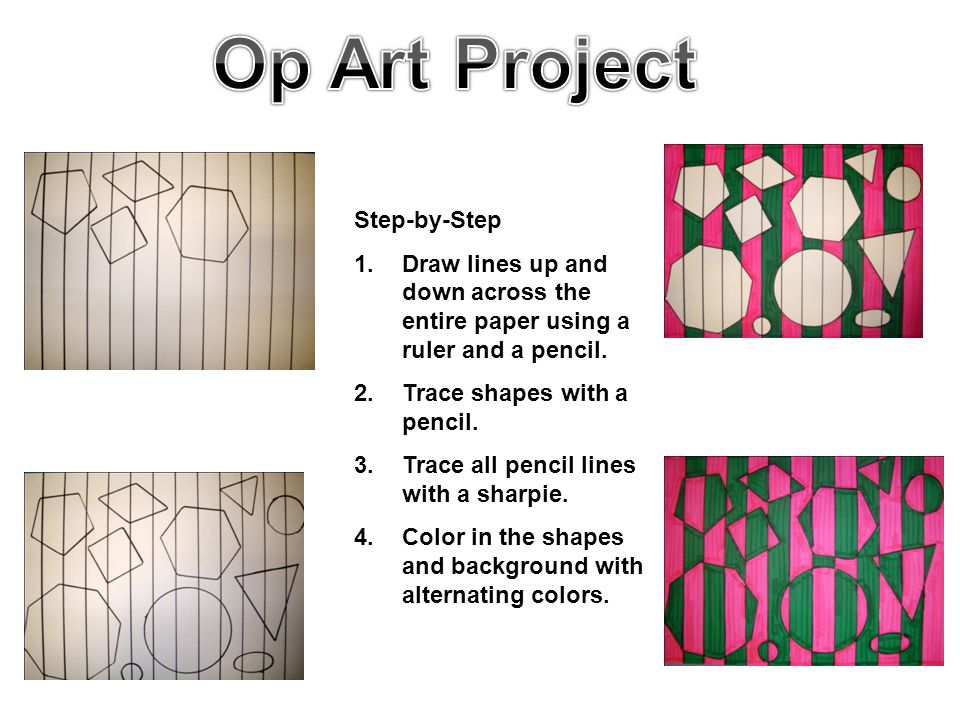 Op Art Project

Step-by-Step

1. Draw lines up and down across the entire paper using a ruler and a pencil.

2. Trace shapes with a pencil.

3. Trace all pencil lines with a sharpie.

4. Color in the shapes and background with alternating colors.